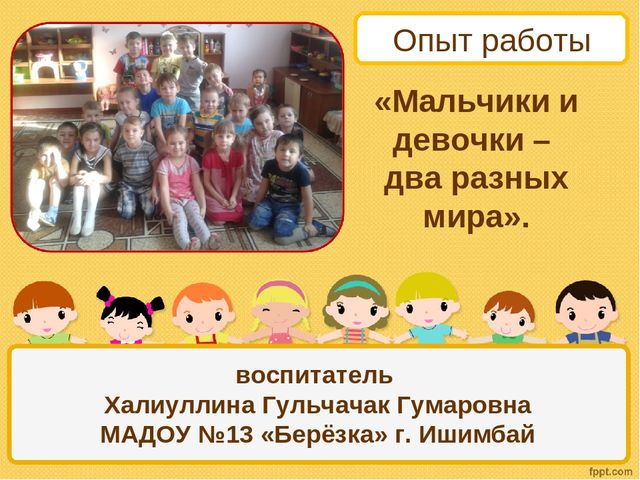 Опыт работы

«Мальчики и девочки – два разных мира».

воспитатель
Халиуллина Гульчачак Гумаровна
МАДОУ №13 «Берёзка» г. Ишимбай

fppt.com